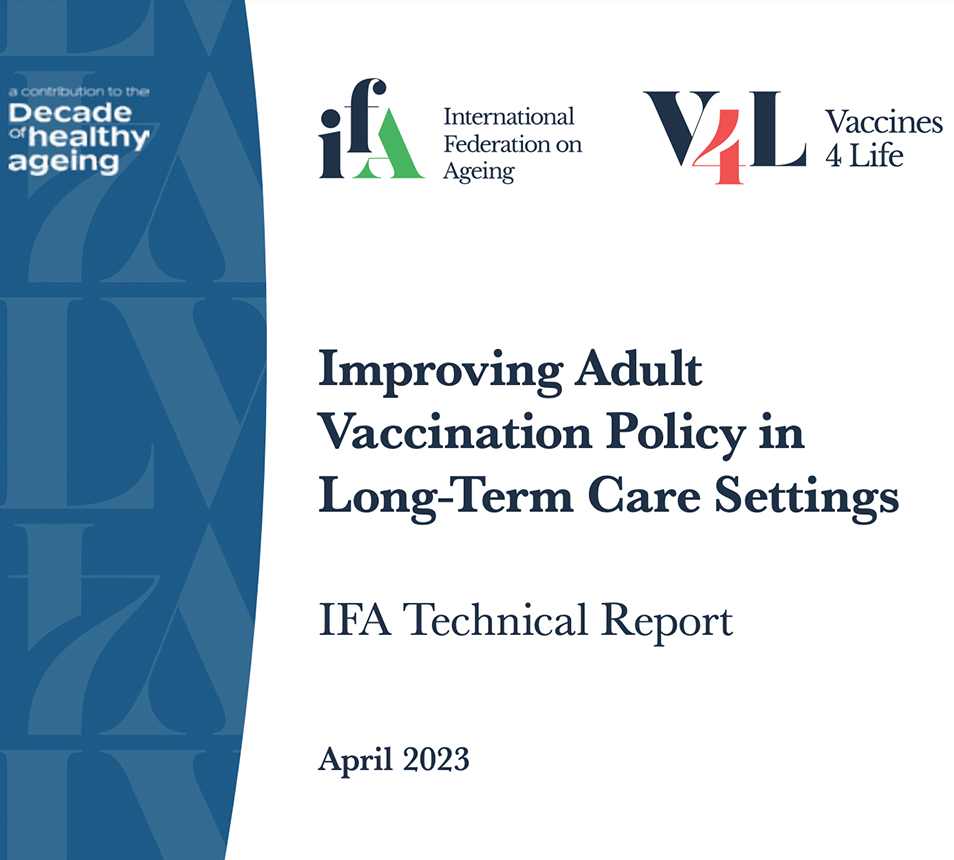 a contribution to the
Decade of healthy ageing

ifA International Federation on Ageing

V4L Vaccines 4 Life

Improving Adult Vaccination Policy in Long-Term Care Settings

IFA Technical Report

April 2023